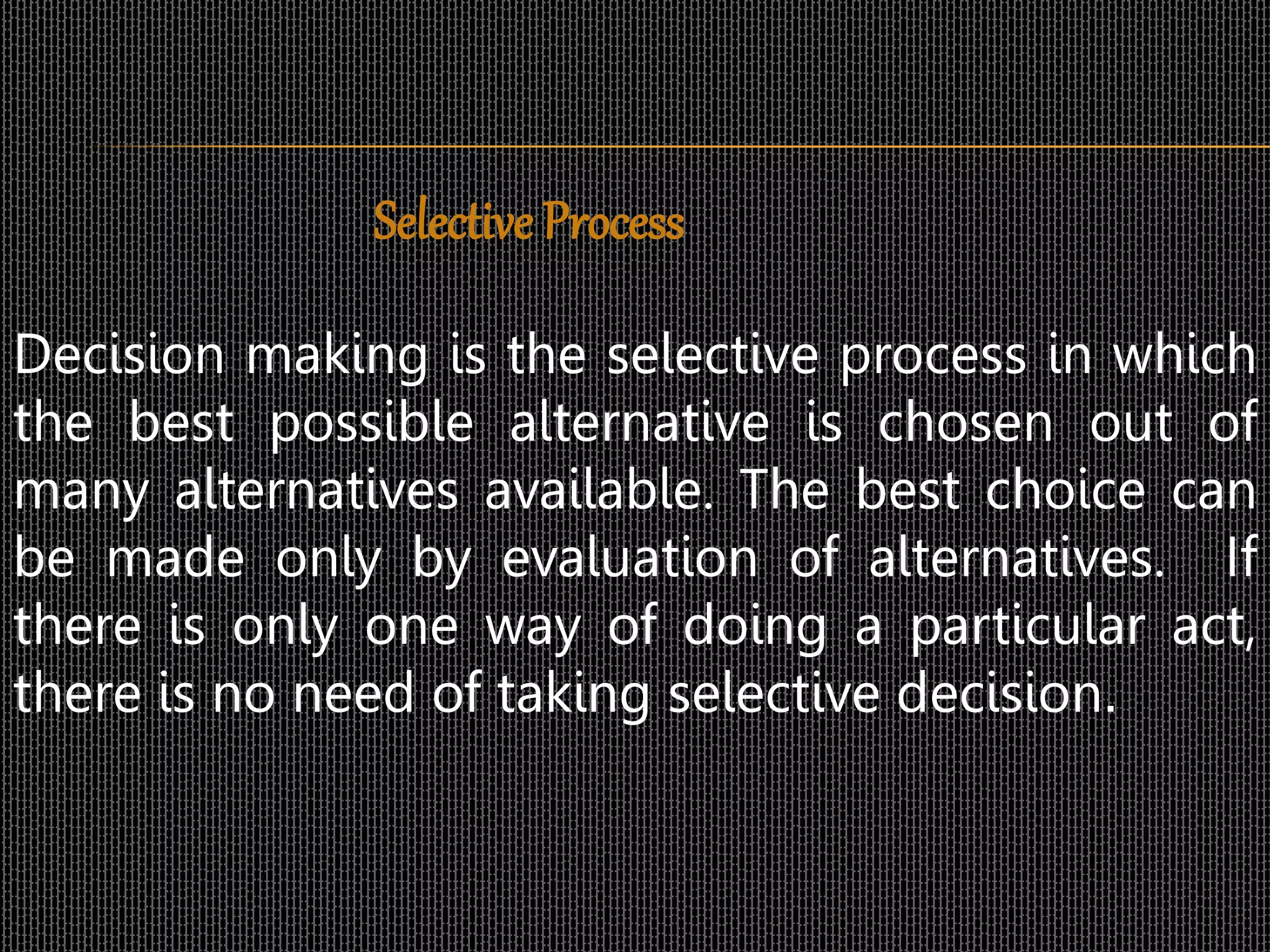 Selective Process

Decision making is the selective process in which the best possible alternative is chosen out of many alternatives available. The best choice can be made only by evaluation of alternatives. If there is only one way of doing a particular act, there is no need of taking selective decision.